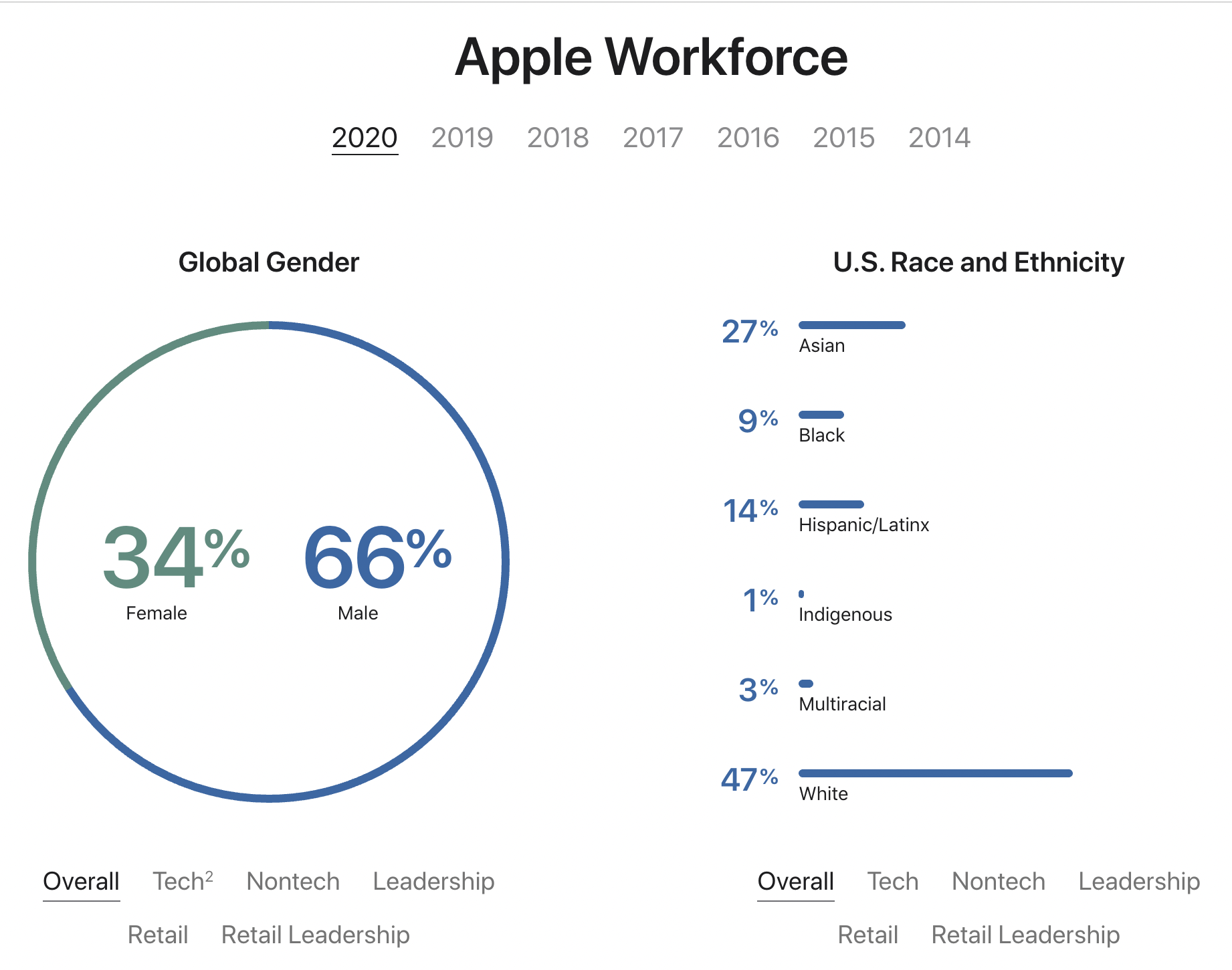 Apple Workforce

2020 2019 2018 2017 2016 2015 2014

Global Gender

34% Female

66% Male

Overall Tech$^2$ Nontech Leadership

Retail Retail Leadership

U.S. Race and Ethnicity

27% Asian

9% Black

14% Hispanic/Latinx

1% Indigenous

3% Multiracial

47% White

Overall Tech Nontech Leadership

Retail Retail Leadership